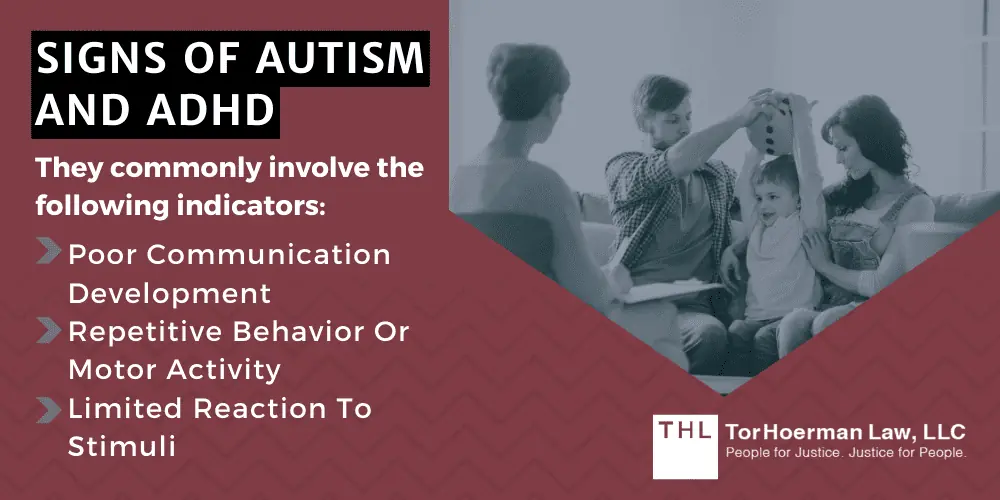 SIGNS OF AUTISM AND ADHD

They commonly involve the following indicators:

Poor Communication Development
Repetitive Behavior Or Motor Activity
Limited Reaction To Stimuli

THL TorHoerman Law, LLC
People for Justice. Justice for People.